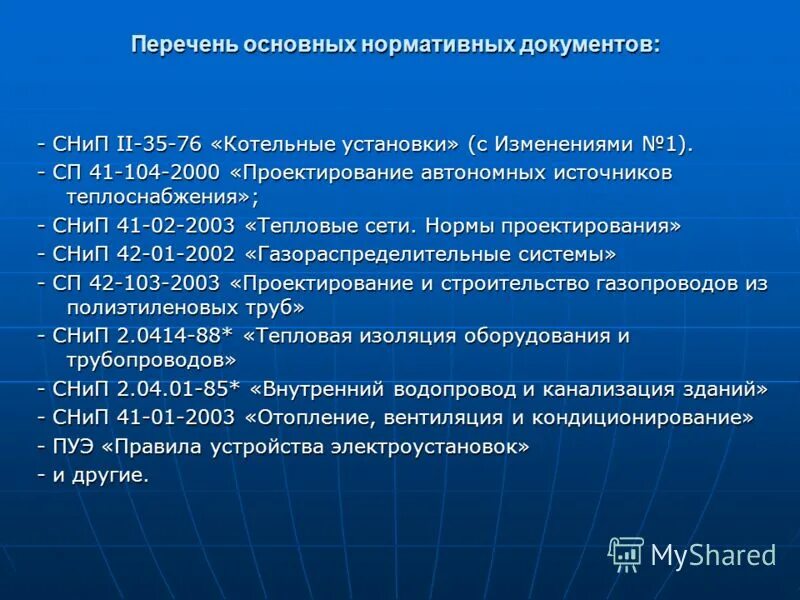 Перечень основных нормативных документов:

- СНиП II-35-76 «Котельные установки» (с Изменениями №1).
- СП 41-104-2000 «Проектирование автономных источников теплоснабжения»;
- СНиП 41-02-2003 «Тепловые сети. Нормы проектирования»
- СНиП 42-01-2002 «Газораспределительные системы»
- СП 42-103-2003 «Проектирование и строительство газопроводов из полиэтиленовых труб»
- СНиП 2.0414-88* «Тепловая изоляция оборудования и трубопроводов»
- СНиП 2.04.01-85* «Внутренний водопровод и канализация зданий»
- СНиП 41-01-2003 «Отопление, вентиляция и кондиционирование»
- ПУЭ «Правила устройства электроустановок»
- и другие.

MyShared